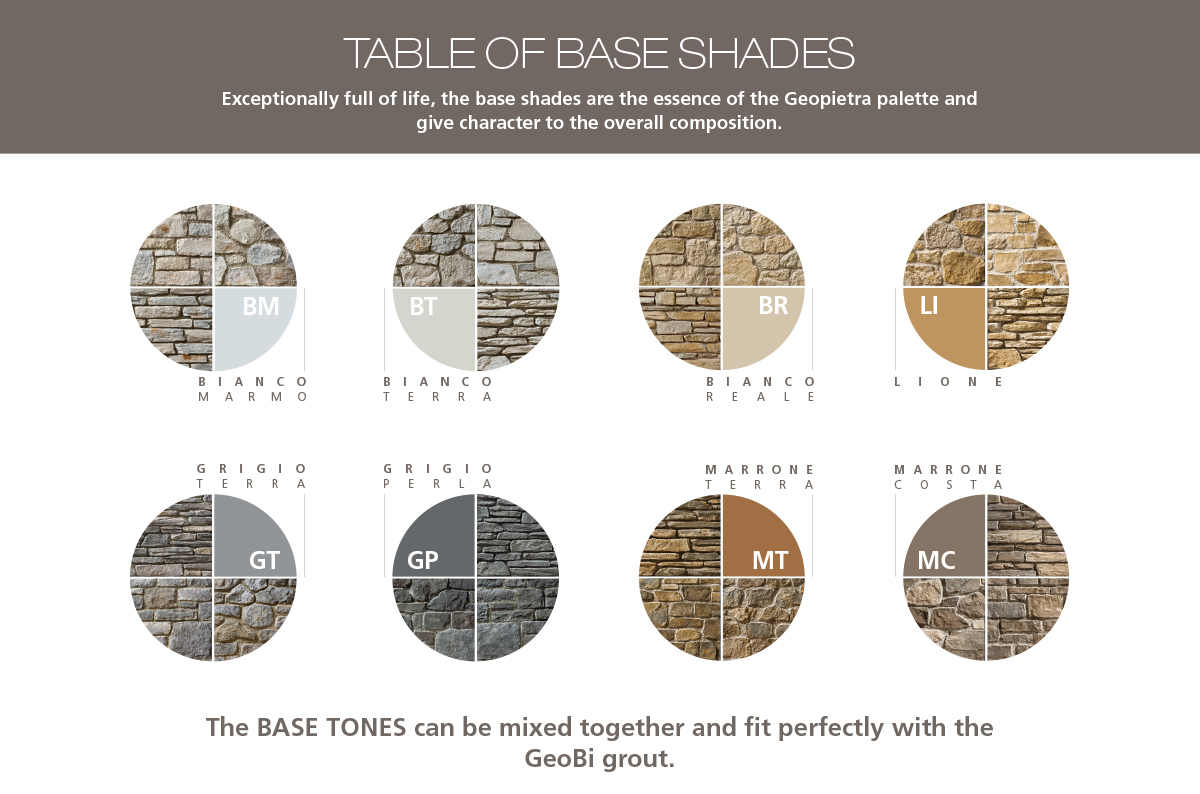 TABLE OF BASE SHADES

Exceptionally full of life, the base shades are the essence of the Geopietra palette and give character to the overall composition.

BM
BIANCO
MARMO

BT
BIANCO
TERRA

BR
BIANCO
REALE

LI
LIONE

GRIGIO
TERRA
GT

GRIGIO
PERLA
GP

MARRONE
TERRA
MT

MARRONE
COSTA
MC

The BASE TONES can be mixed together and fit perfectly with the GeoBi grout.